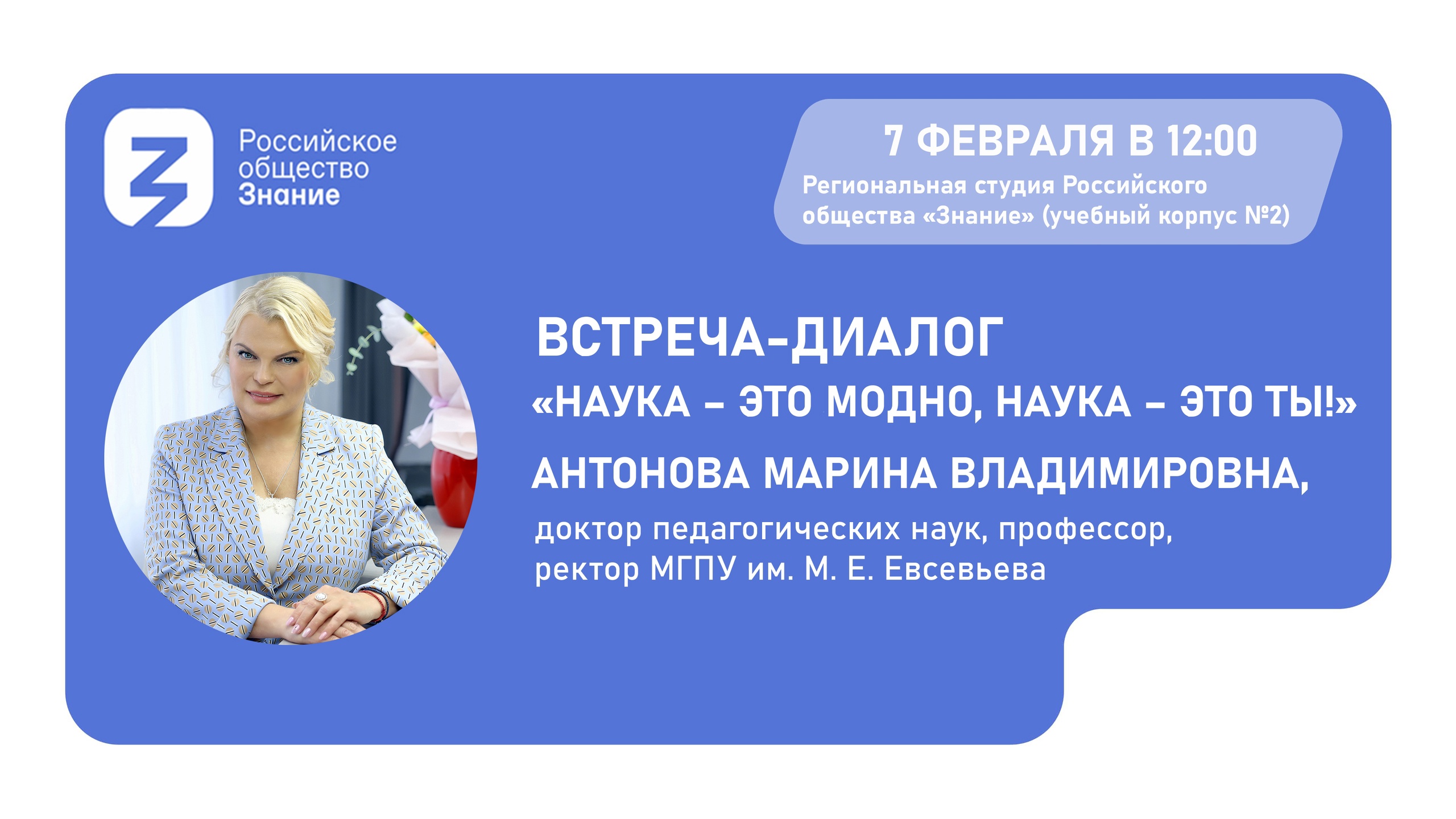 Российское общество Знание

7 ФЕВРАЛЯ В 12:00
Региональная студия Российского общества «Знание» (учебный корпус №2)

ВСТРЕЧА-ДИАЛОГ
«НАУКА – ЭТО МОДНО, НАУКА – ЭТО ТЫ!»

АНТОНОВА МАРИНА ВЛАДИМИРОВНА,
доктор педагогических наук, профессор, ректор МГПУ им. М. Е. Евсевьева